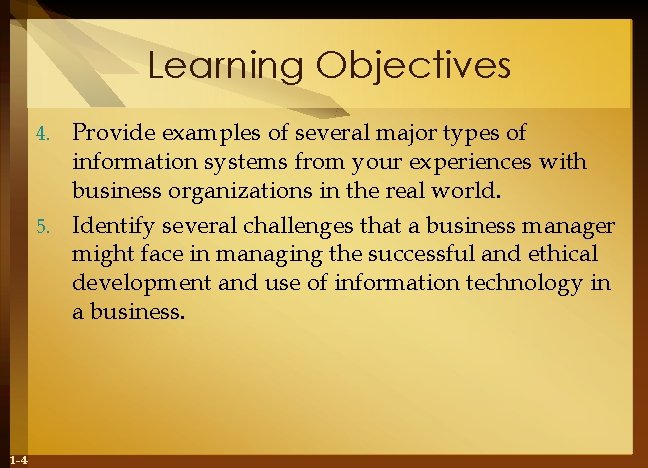 Learning Objectives

4. Provide examples of several major types of information systems from your experiences with business organizations in the real world.

5. Identify several challenges that a business manager might face in managing the successful and ethical development and use of information technology in a business.

1-4